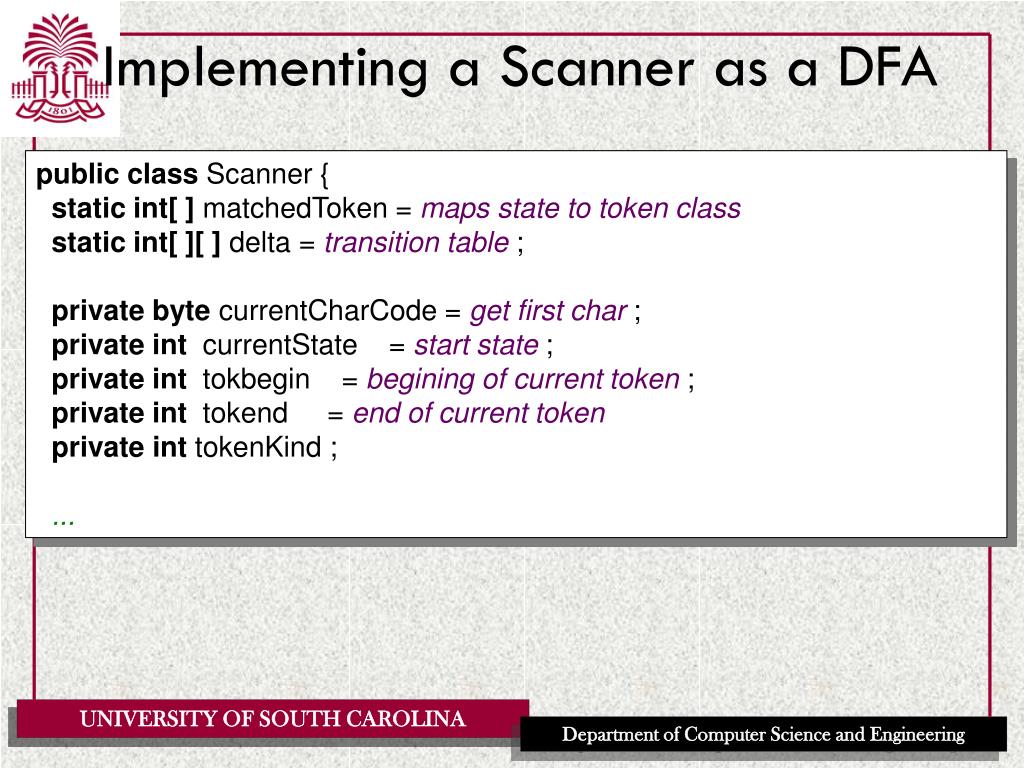 1801

Implementing a Scanner as a DFA

public class Scanner {
static int[ ] matchedToken = maps state to token class
static int[ ][ ] delta = transition table ;

private byte currentCharCode = get first char ;
private int currentState = start state ;
private int tokbegin = begining of current token ;
private int tokend = end of current token
private int tokenKind ;

...

UNIVERSITY OF SOUTH CAROLINA

Department of Computer Science and Engineering